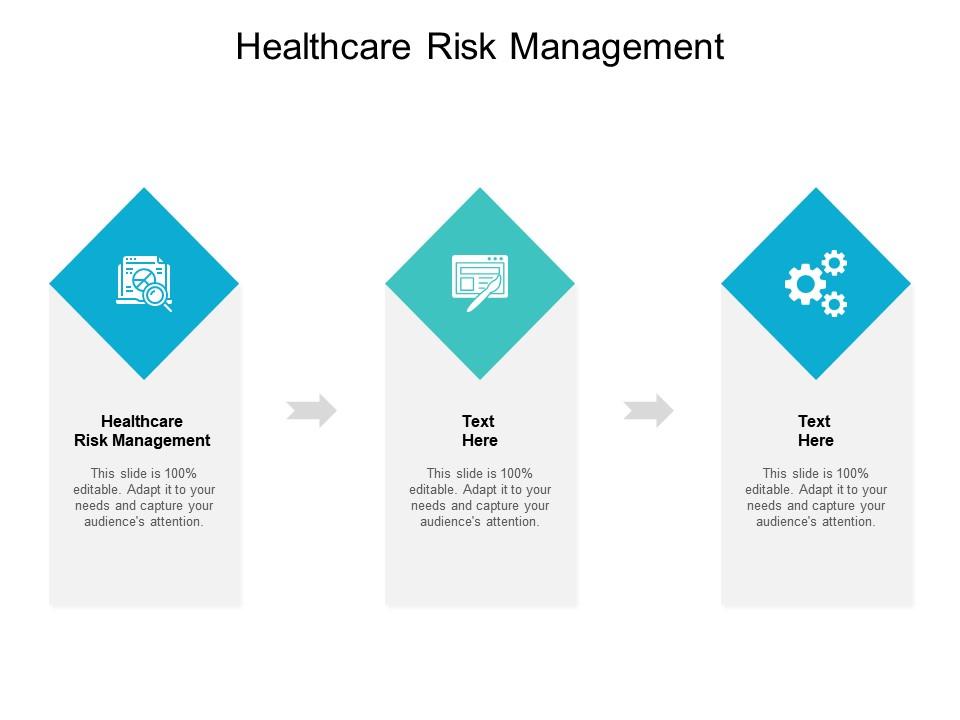 Healthcare Risk Management

Healthcare Risk Management

This slide is 100% editable. Adapt it to your needs and capture your audience's attention.

Text Here

This slide is 100% editable. Adapt it to your needs and capture your audience's attention.

Text Here

This slide is 100% editable. Adapt it to your needs and capture your audience's attention.